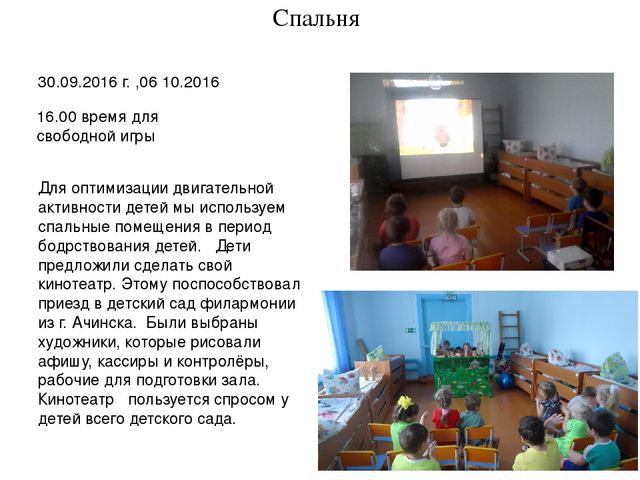 Спальня

30.09.2016 г. ,06 10.2016

16.00 время для свободной игры

Для оптимизации двигательной активности детей мы используем спальные помещения в период бодрствования детей.   Дети предложили сделать свой кинотеатр. Этому поспособствовал приезд в детский сад филармонии из г. Ачинска.  Были выбраны художники, которые рисовали афишу, кассиры и контролёры, рабочие для подготовки зала. Кинотеатр   пользуется спросом у детей всего детского сада.